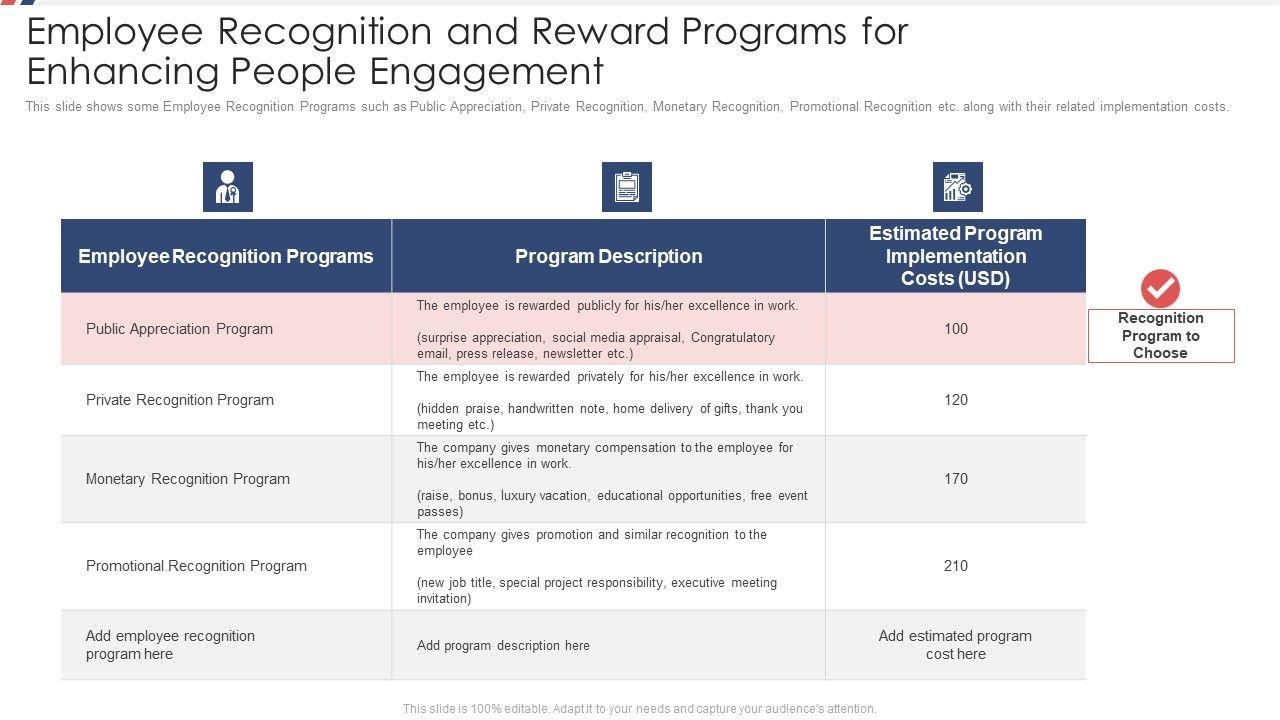 Employee Recognition and Reward Programs for Enhancing People Engagement

This slide shows some Employee Recognition Programs such as Public Appreciation, Private Recognition, Monetary Recognition, Promotional Recognition etc. along with their related implementation costs.

| Employee Recognition Programs | Program Description | Estimated Program Implementation Costs (USD) |
|---|---|---|
| Public Appreciation Program | The employee is rewarded publicly for his/her excellence in work. (surprise appreciation, social media appraisal, Congratulatory email, press release, newsletter etc.) | 100 |
| Private Recognition Program | The employee is rewarded privately for his/her excellence in work. (hidden praise, handwritten note, home delivery of gifts, thank you meeting etc.) | 120 |
| Monetary Recognition Program | The company gives monetary compensation to the employee for his/her excellence in work. (raise, bonus, luxury vacation, educational opportunities, free event passes) | 170 |
| Promotional Recognition Program | The company gives promotion and similar recognition to the employee (new job title, special project responsibility, executive meeting invitation) | 210 |
| Add employee recognition program here | Add program description here | Add estimated program cost here |

Recognition Program to Choose

This slide is 100% editable. Adapt it to your needs and capture your audience's attention.